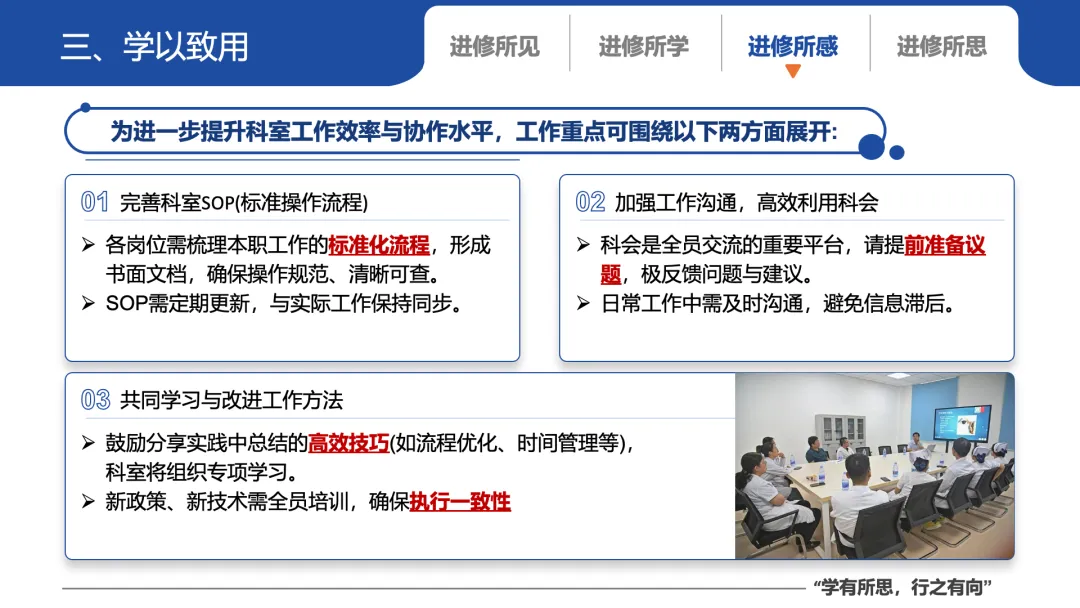 三、学以致用

进修所见 进修所学 进修所感 进修所思

为进一步提升科室工作效率与协作水平，工作重点可围绕以下两方面展开：

01 完善科室SOP(标准操作流程)

➢ 各岗位需梳理本职工作的标准化流程，形成书面文档，确保操作规范、清晰可查。
➢ SOP需定期更新，与实际工作保持同步。

02 加强工作沟通，高效利用科会

➢ 科会是全员交流的重要平台，请提前准备议题，极反馈问题与建议。
➢ 日常工作中需及时沟通，避免信息滞后。

03 共同学习与改进工作方法

➢ 鼓励分享实践中总结的高效技巧(如流程优化、时间管理等)，科室将组织专项学习。
➢ 新政策、新技术需全员培训，确保执行一致性

“学有所思，行之有向”